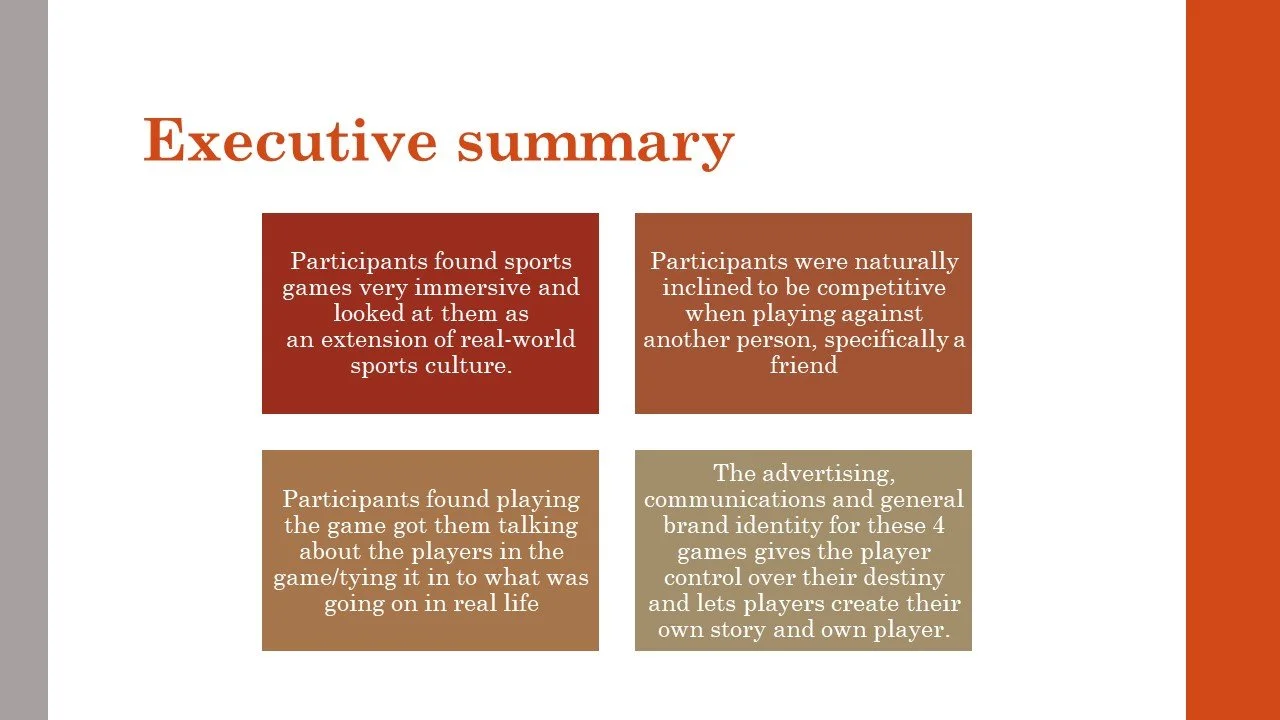 Executive summary

Participants found sports games very immersive and looked at them as an extension of real-world sports culture.

Participants were naturally inclined to be competitive when playing against another person, specifically a friend

Participants found playing the game got them talking about the players in the game/tying it in to what was going on in real life

The advertising, communications and general brand identity for these 4 games gives the player control over their destiny and lets players create their own story and own player.